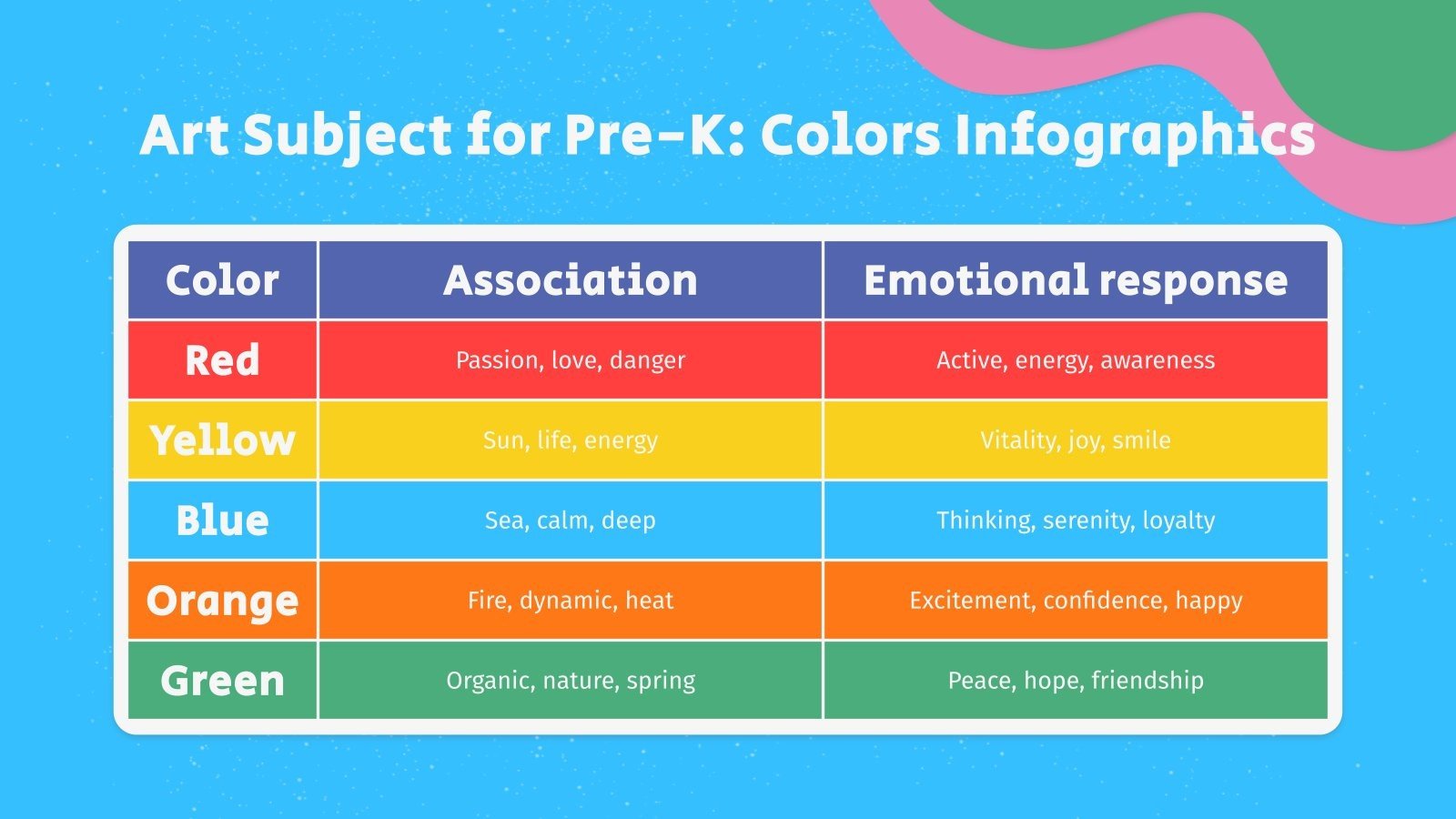 Art Subject for Pre-K: Colors Infographics

| Color | Association | Emotional response |
|---|---|---|
| Red | Passion, love, danger | Active, energy, awareness |
| Yellow | Sun, life, energy | Vitality, joy, smile |
| Blue | Sea, calm, deep | Thinking, serenity, loyalty |
| Orange | Fire, dynamic, heat | Excitement, confidence, happy |
| Green | Organic, nature, spring | Peace, hope, friendship |